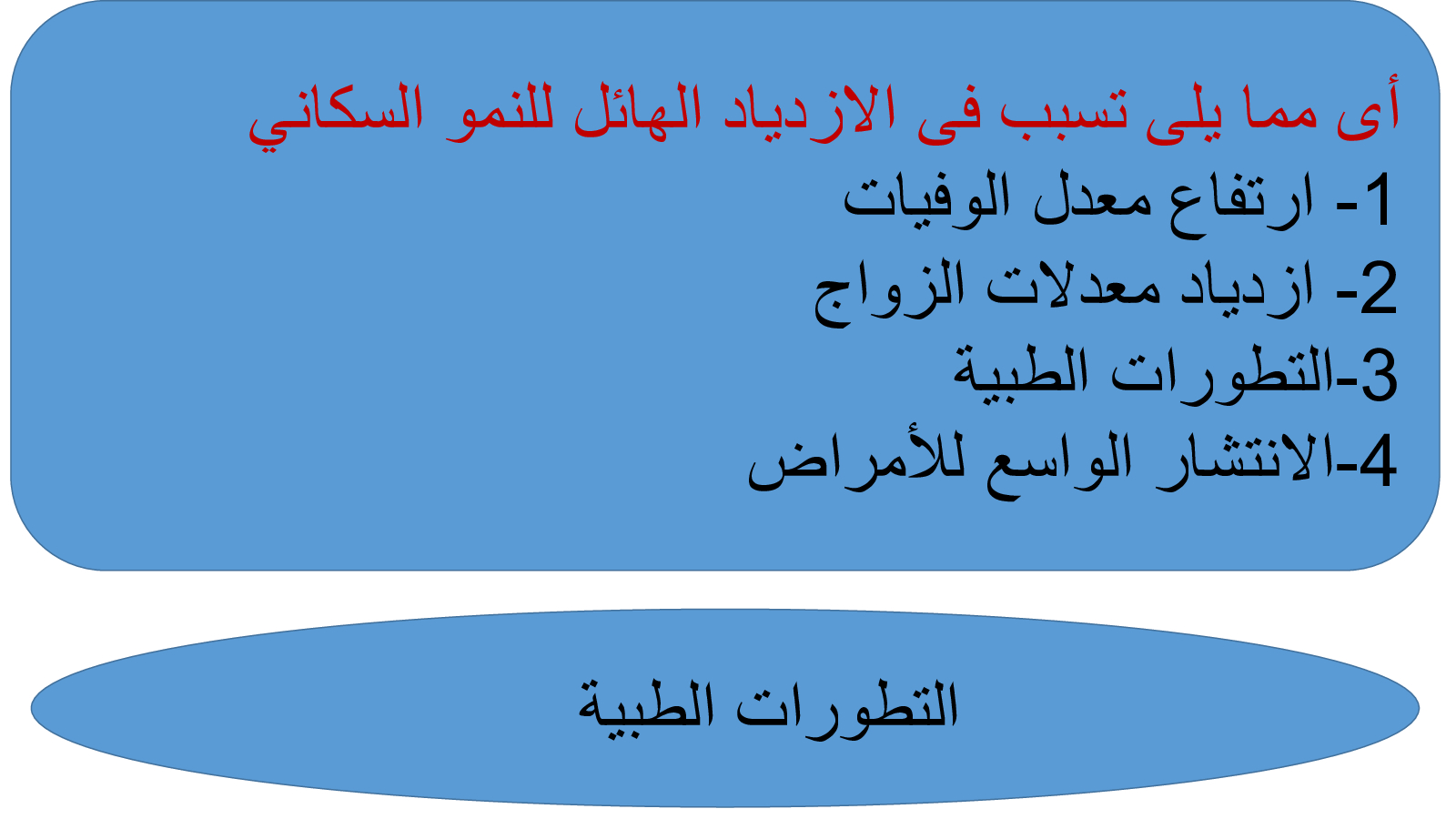 أى مما يلى تسبب فى الازدياد الهائل للنمو السكاني

1- ارتفاع معدل الوفيات

2- ازدياد معدلات الزواج

3-التطورات الطبية

4-الانتشار الواسع للأمراض

التطورات الطبية